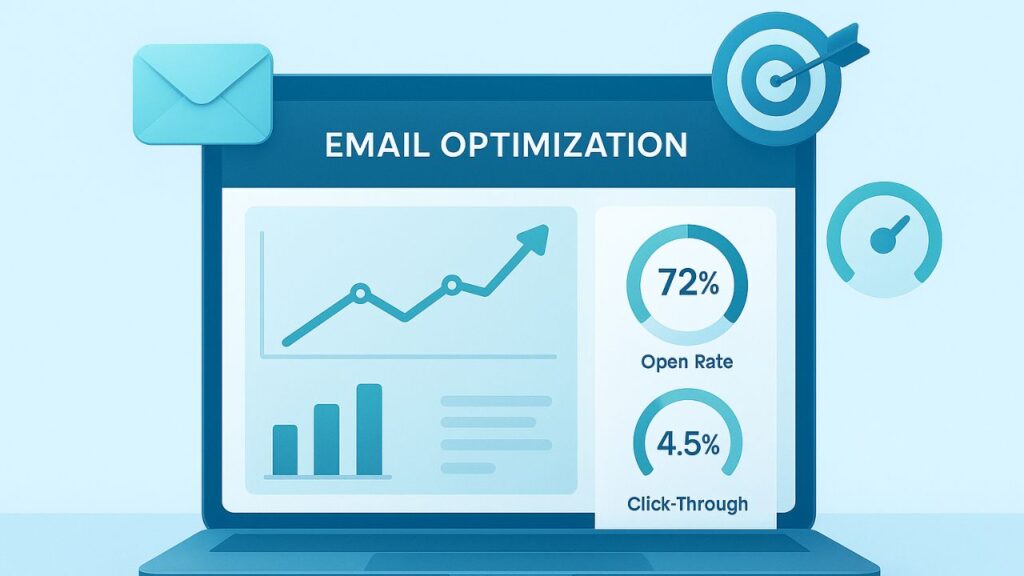 EMAIL OPTIMIZATION

72%

Open Rate

4.5%

Click-Through